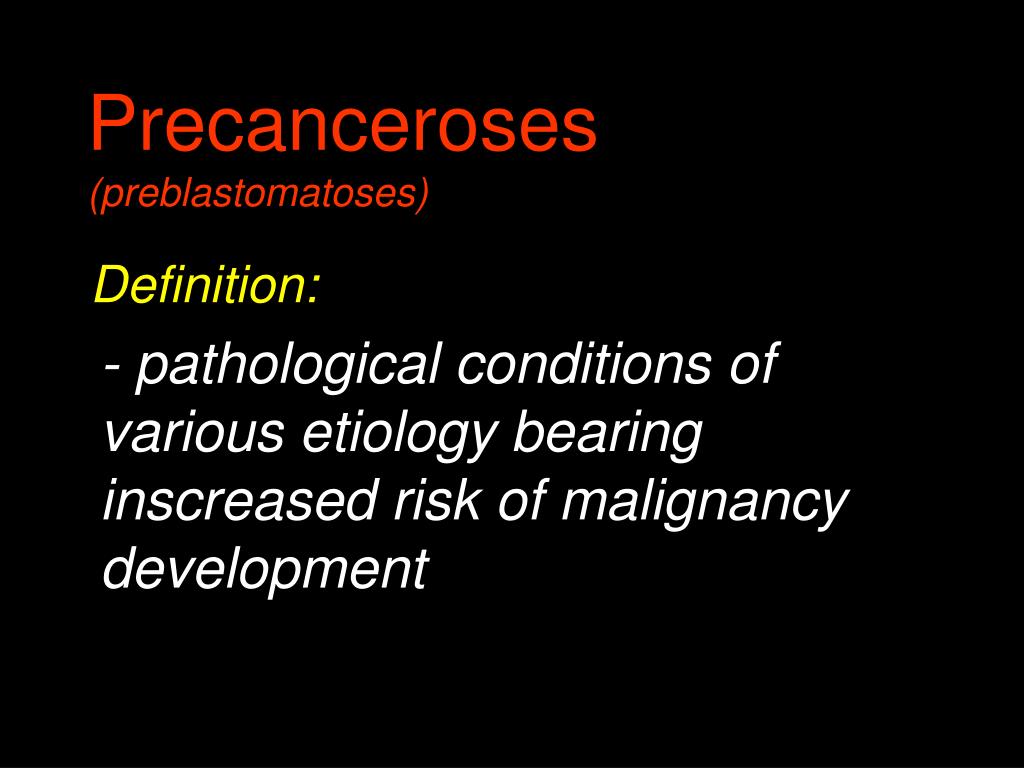 Precanceroses
(preblastomatoses)

Definition:

- pathological conditions of various etiology bearing inscreased risk of malignancy development